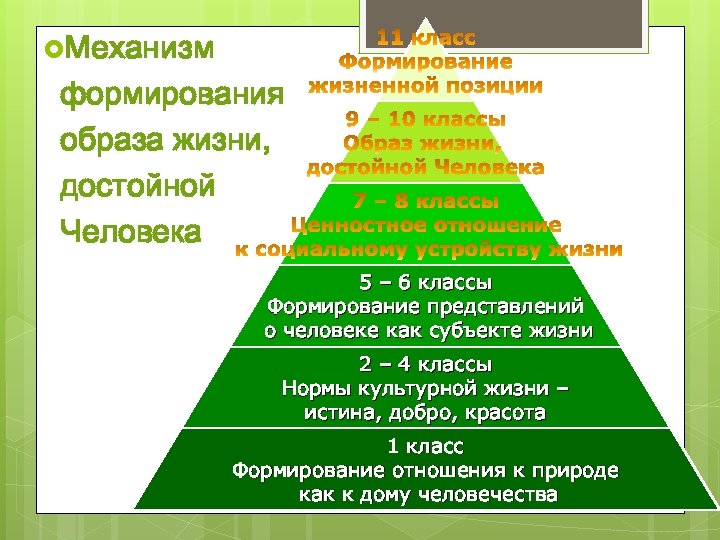 Механизм формирования образа жизни, достойной Человека

11 класс
Формирование жизненной позиции

9 – 10 классы
Образ жизни, достойной Человека

7 – 8 классы
Ценностное отношение к социальному устройству жизни

5 – 6 классы
Формирование представлений о человеке как субъекте жизни

2 – 4 классы
Нормы культурной жизни – истина, добро, красота

1 класс
Формирование отношения к природе как к дому человечества